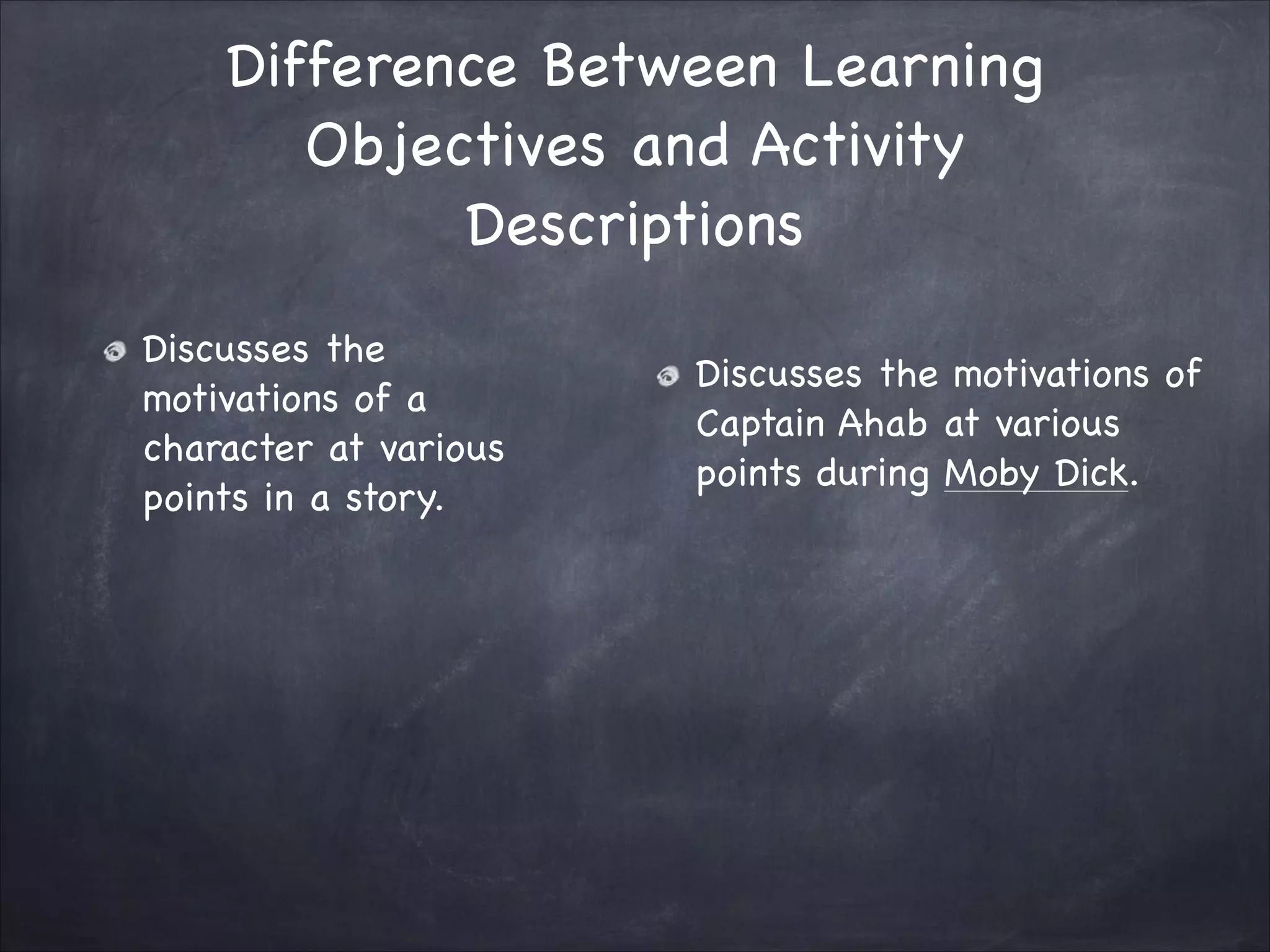 Difference Between Learning Objectives and Activity Descriptions

Discusses the motivations of a character at various points in a story.

Discusses the motivations of Captain Ahab at various points during Moby Dick.